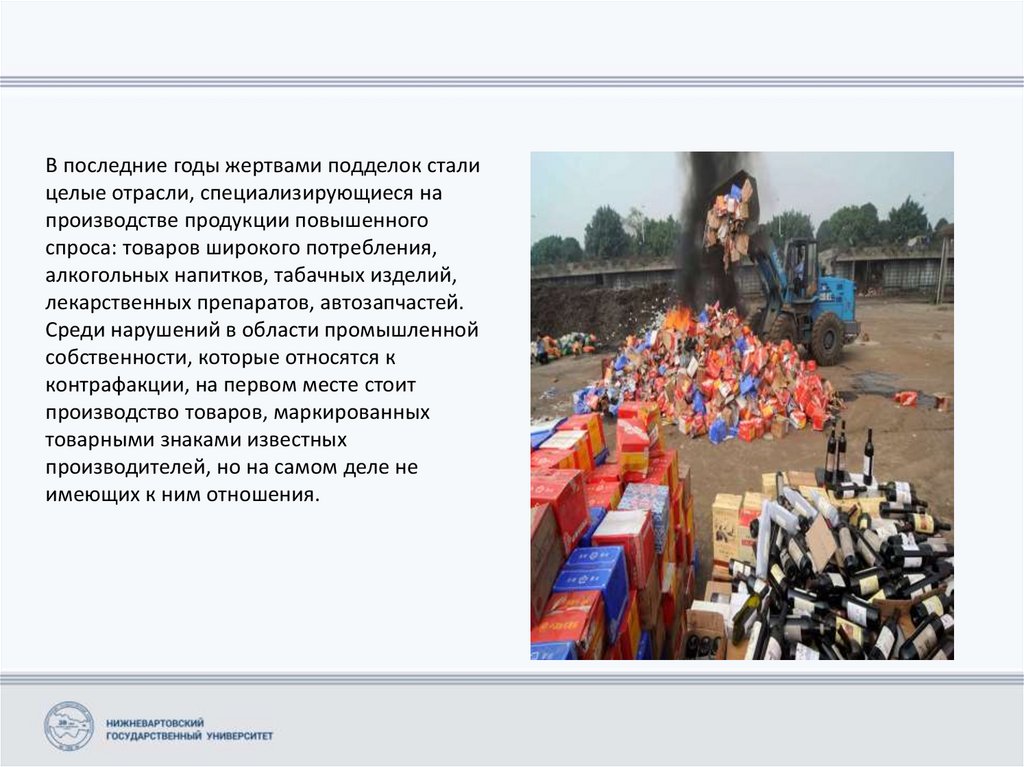 В последние годы жертвами подделок стали целые отрасли, специализирующиеся на производстве продукции повышенного спроса: товаров широкого потребления, алкогольных напитков, табачных изделий, лекарственных препаратов, автозапчастей. Среди нарушений в области промышленной собственности, которые относятся к контрафакции, на первом месте стоит производство товаров, маркированных товарными знаками известных производителей, но на самом деле не имеющих к ним отношения.

НИЖНЕВАРТОВСКИЙ ГОСУДАРСТВЕННЫЙ УНИВЕРСИТЕТ